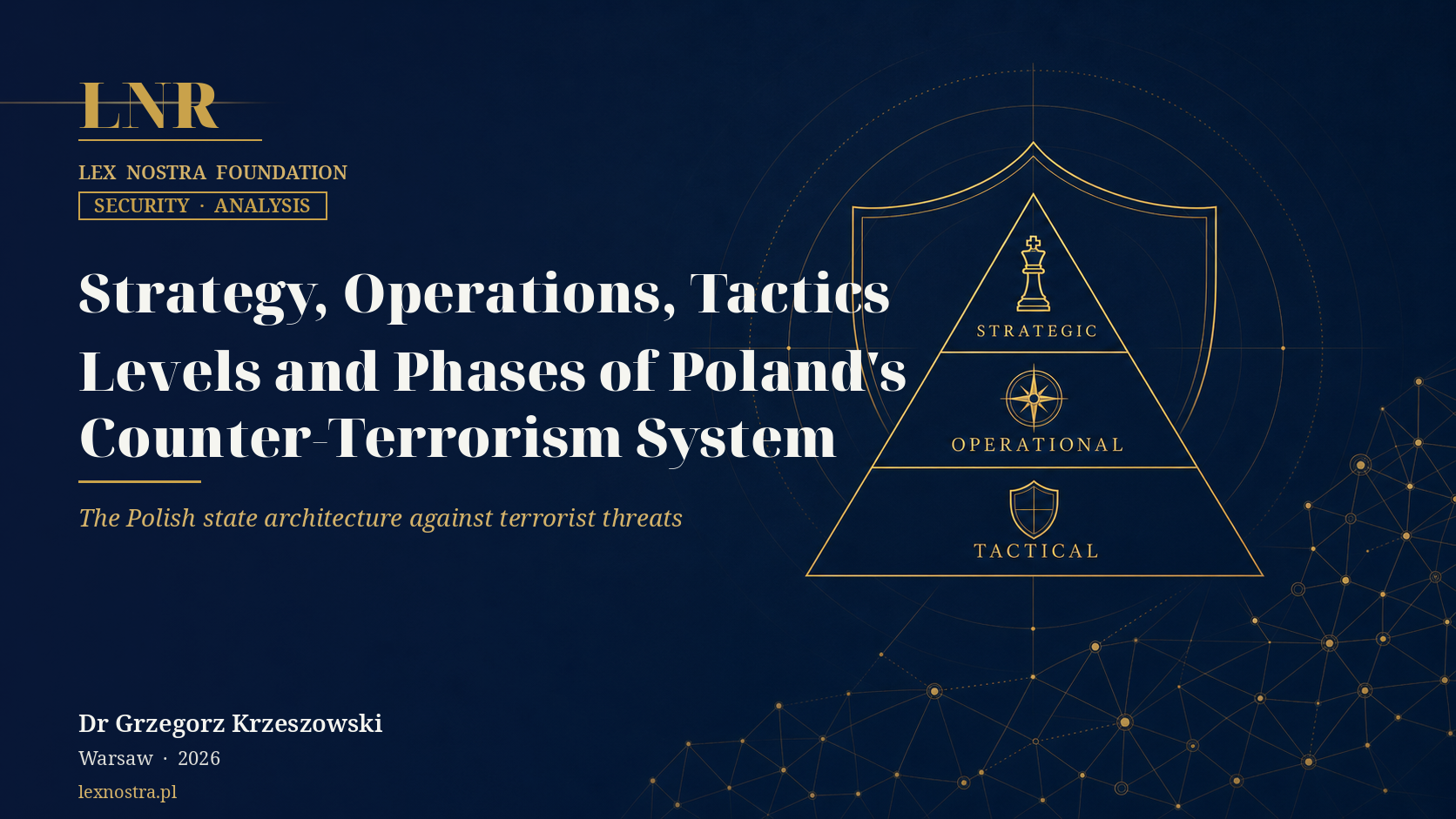 LNR

LEX NOSTRA FOUNDATION

SECURITY · ANALYSIS

Strategy, Operations, Tactics

Levels and Phases of Poland's Counter-Terrorism System

The Polish state architecture against terrorist threats

STRATEGIC

OPERATIONAL

TACTICAL

Dr Grzegorz Krzeszowski

Warsaw · 2026

lexnostra.pl